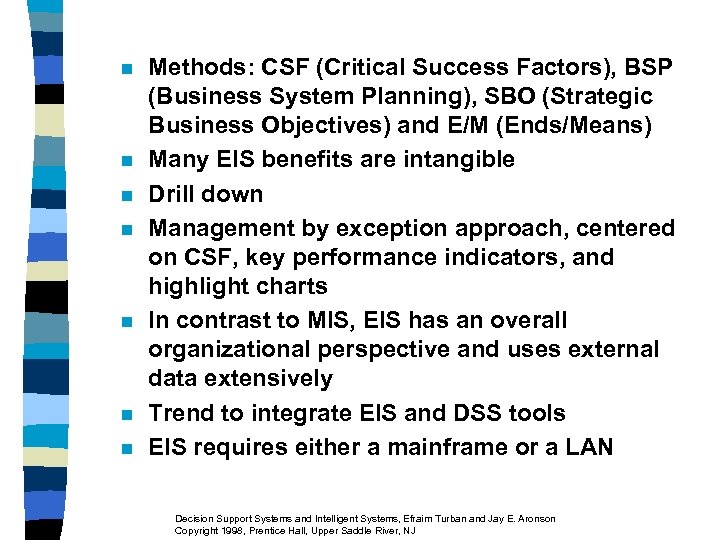 - Methods: CSF (Critical Success Factors), BSP (Business System Planning), SBO (Strategic Business Objectives) and E/M (Ends/Means)
- Many EIS benefits are intangible
- Drill down
- Management by exception approach, centered on CSF, key performance indicators, and highlight charts
- In contrast to MIS, EIS has an overall organizational perspective and uses external data extensively
- Trend to integrate EIS and DSS tools
- EIS requires either a mainframe or a LAN

Decision Support Systems and Intelligent Systems, Efraim Turban and Jay E. Aronson
Copyright 1998, Prentice Hall, Upper Saddle River, NJ